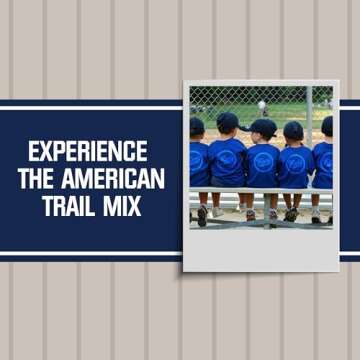 EXPERIENCE THE AMERICAN TRAIL MIX